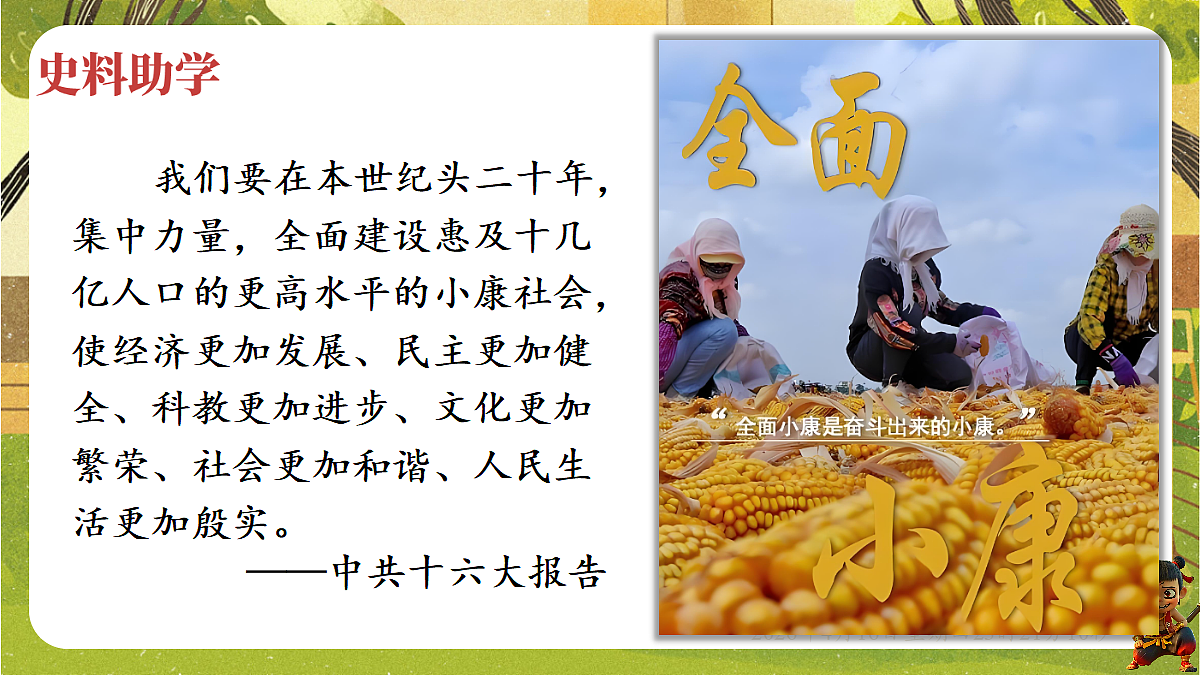 史料助学

我们要在本世纪头二十年，集中力量，全面建设惠及十几亿人口的更高水平的小康社会，使经济更加发展、民主更加健全、科教更加进步、文化更加繁荣、社会更加和谐、人民生活更加殷实。

——中共十六大报告

全面

“全面小康是奋斗出来的小康。”

小康